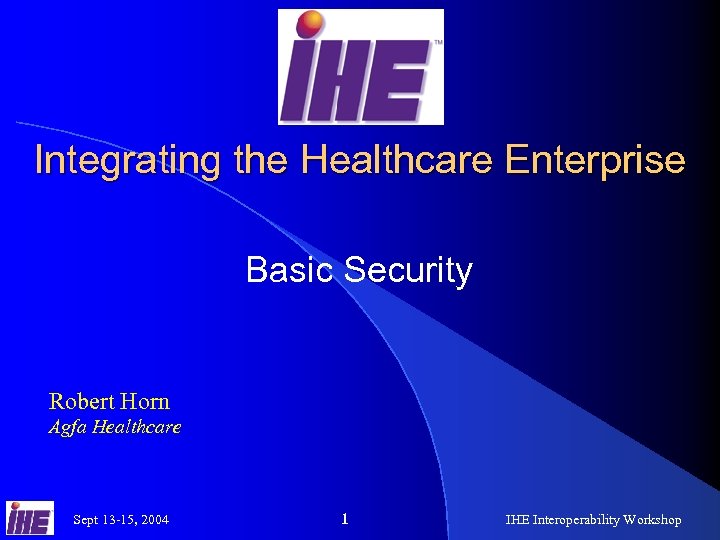 IHE™

Integrating the Healthcare Enterprise

Basic Security

Robert Horn
Agfa Healthcare

IHE

Sept 13-15, 2004

1

IHE Interoperability Workshop